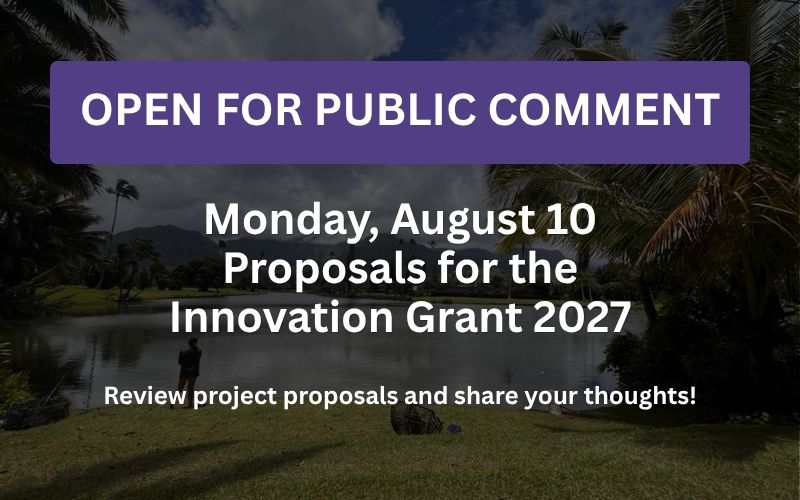 OPEN FOR PUBLIC COMMENT

Monday, August 10
Proposals for the
Innovation Grant 2027

Review project proposals and share your thoughts!